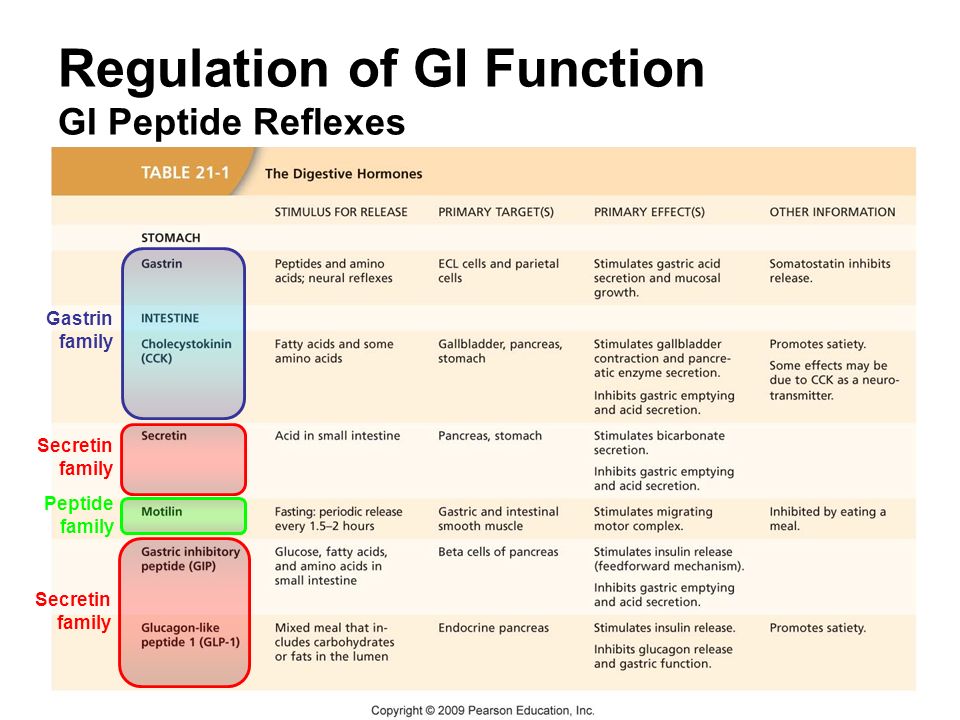 Regulation of GI Function
GI Peptide Reflexes

TABLE 21-1 The Digestive Hormones

| | STIMULUS FOR RELEASE | PRIMARY TARGET(S) | PRIMARY EFFECT(S) | OTHER INFORMATION |
|---|---|---|---|---|
| STOMACH | | | | |
| Gastrin | Peptides and amino acids; neural reflexes | ECL cells and parietal cells | Stimulates gastric acid secretion and mucosal growth. | Somatostatin inhibits release. |
| INTESTINE | | | | |
| Cholecystokinin (CCK) | Fatty acids and some amino acids | Gallbladder, pancreas, stomach | Stimulates gallbladder contraction and pancreatic enzyme secretion. Inhibits gastric emptying and acid secretion. | Promotes satiety. Some effects may be due to CCK as a neurotransmitter. |
| Secretin | Acid in small intestine | Pancreas, stomach | Stimulates bicarbonate secretion. Inhibits gastric emptying and acid secretion. | |
| Motilin | Fasting: periodic release every 1.5–2 hours | Gastric and intestinal smooth muscle | Stimulates migrating motor complex. | Inhibited by eating a meal. |
| Gastric inhibitory peptide (GIP) | Glucose, fatty acids, and amino acids in small intestine | Beta cells of pancreas | Stimulates insulin release (feedforward mechanism). Inhibits gastric emptying and acid secretion. | |
| Glucagon-like peptide 1 (GLP-1) | Mixed meal that includes carbohydrates or fats in the lumen | Endocrine pancreas | Stimulates insulin release. Inhibits glucagon release and gastric function. | Promotes satiety. |

Gastrin family
Secretin family
Peptide family
Secretin family

Copyright © 2009 Pearson Education, Inc.